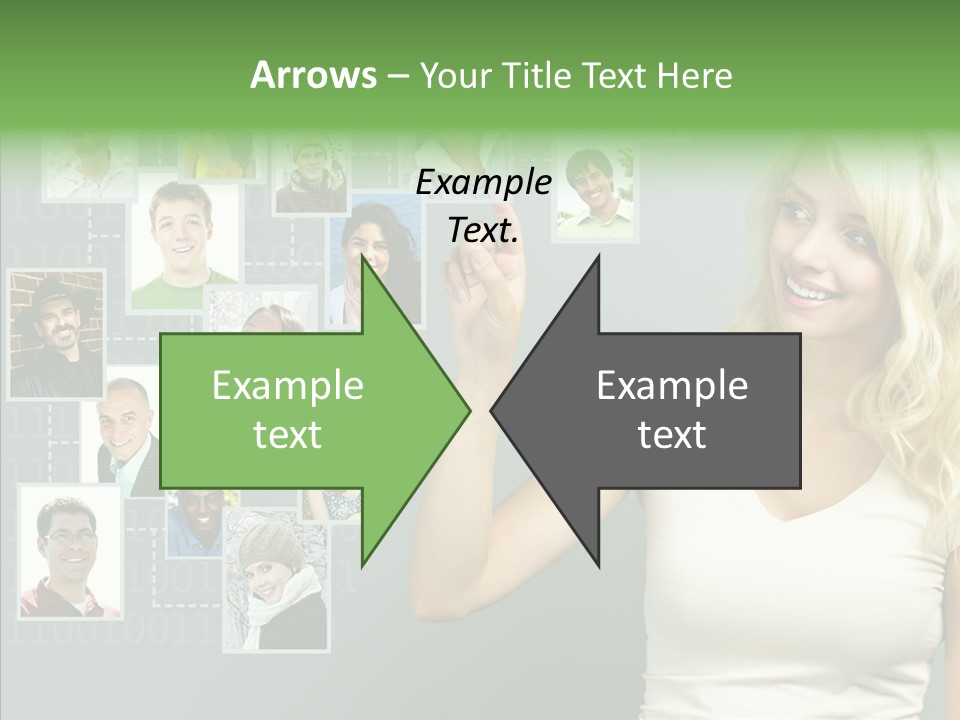 Arrows – Your Title Text Here

Example Text.

Example text

Example text